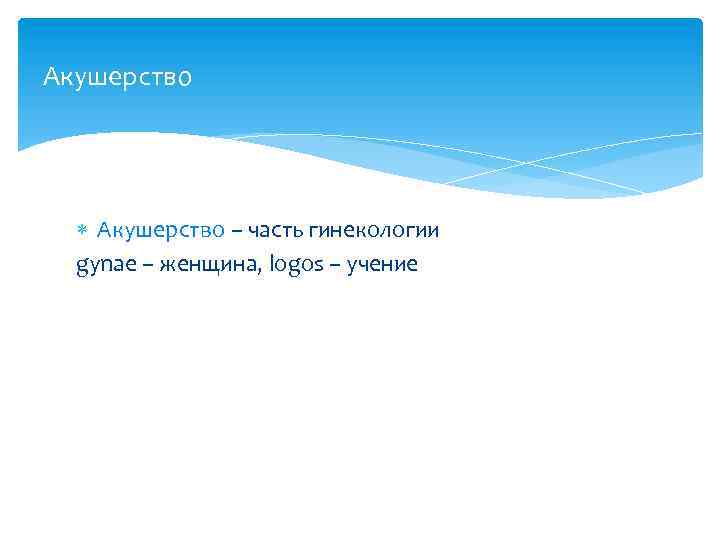 Акушерство

Акушерство – часть гинекологии
gynae – женщина, logos – учение